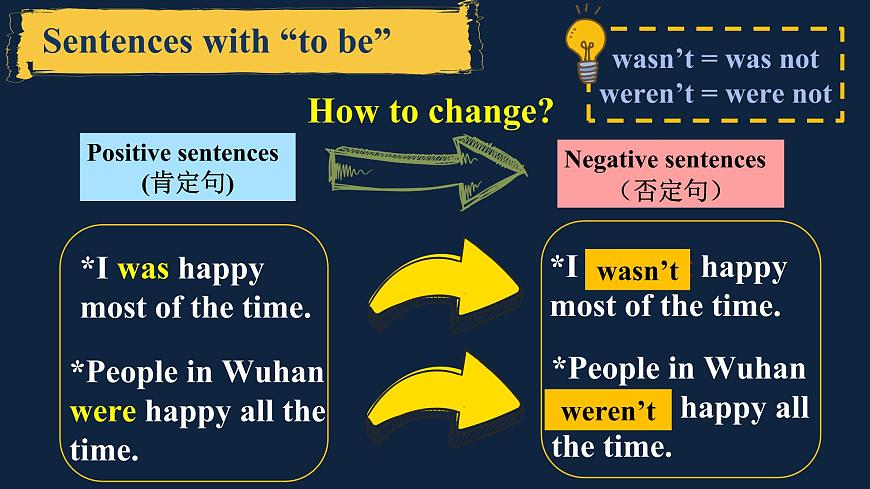 Sentences with “to be”

wasn’t = was not
weren’t = were not

How to change?

Positive sentences
(肯定句)

Negative sentences
（否定句）

*I was happy most of the time.

*People in Wuhan were happy all the time.

*I wasn’t happy most of the time.

*People in Wuhan weren’t happy all the time.